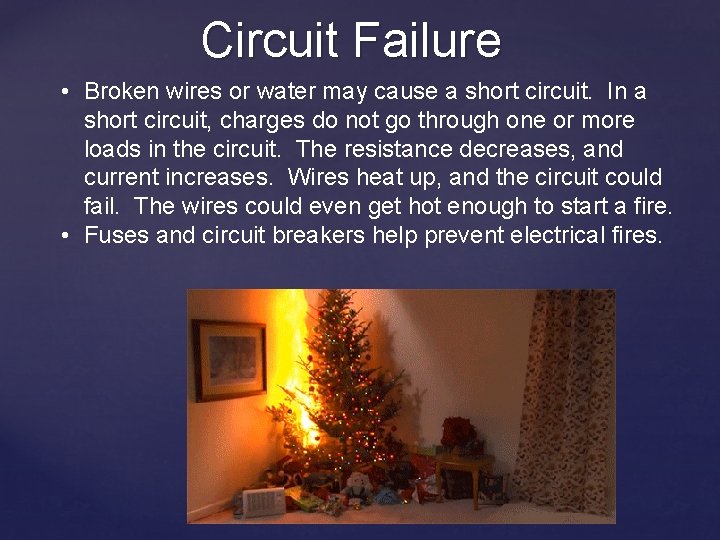 Circuit Failure

• Broken wires or water may cause a short circuit. In a short circuit, charges do not go through one or more loads in the circuit. The resistance decreases, and current increases. Wires heat up, and the circuit could fail. The wires could even get hot enough to start a fire.
• Fuses and circuit breakers help prevent electrical fires.